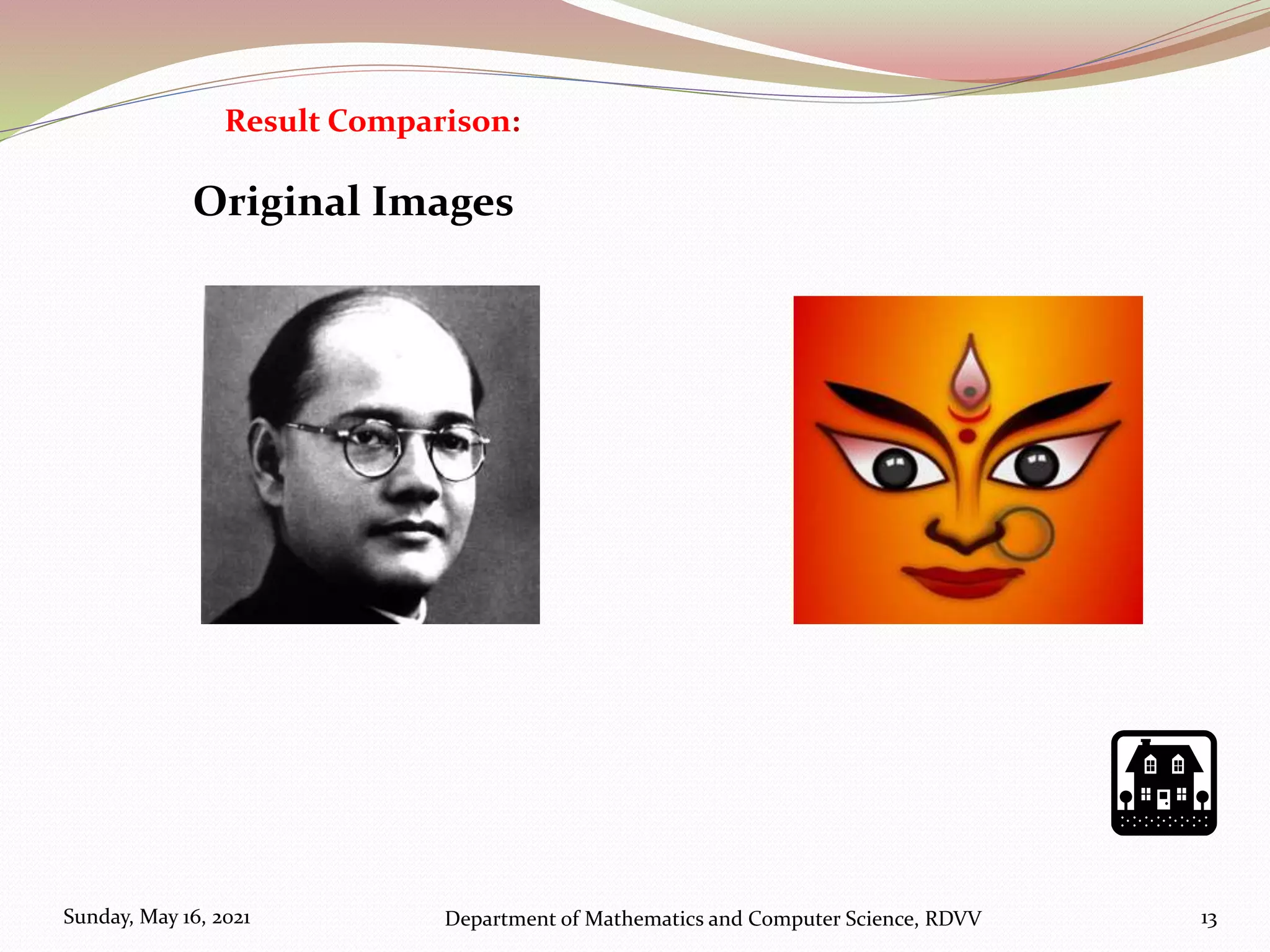 Result Comparison:

Original Images

Sunday, May 16, 2021

Department of Mathematics and Computer Science, RDVV

13